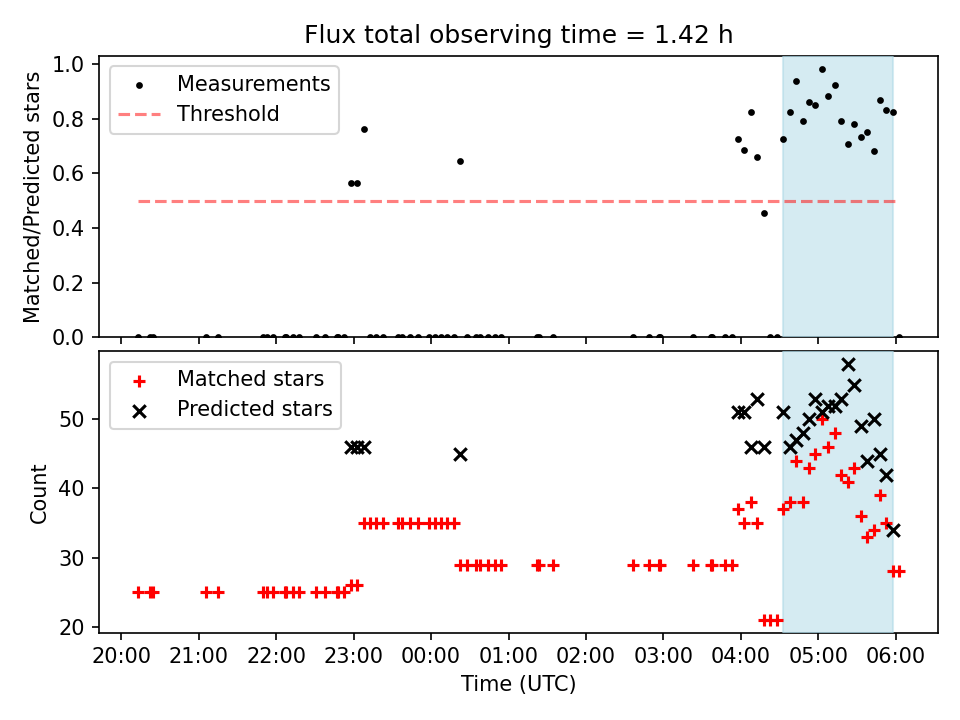 Flux total observing time = 1.42 h

Measurements
Threshold

Matched/Predicted stars

1.0
0.8
0.6
0.4
0.2
0.0

Matched stars
Predicted stars

Count

50
40
30
20

20:00 21:00 22:00 23:00 00:00 01:00 02:00 03:00 04:00 05:00 06:00

Time (UTC)